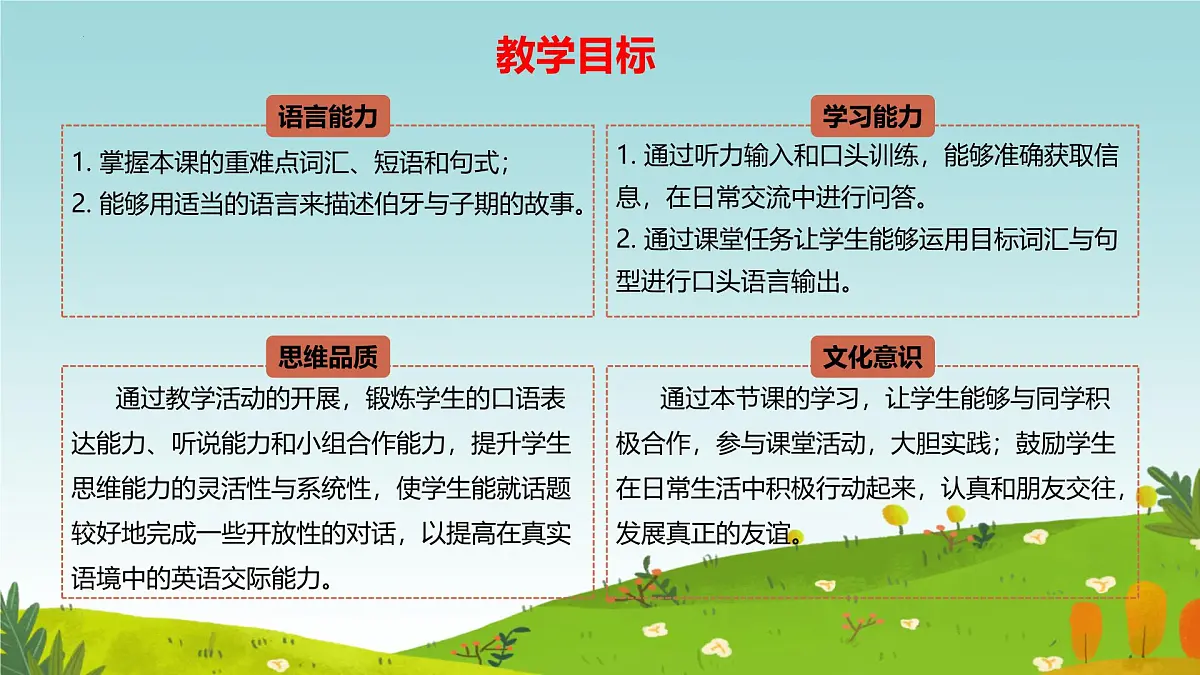 教学目标

语言能力

1. 掌握本课的重难点词汇、短语和句式；
2. 能够用适当的语言来描述伯牙与子期的故事。

学习能力

1. 通过听力输入和口头训练，能够准确获取信息，在日常交流中进行问答。
2. 通过课堂任务让学生能够运用目标词汇与句型进行口头语言输出。

思维品质

通过教学活动的开展，锻炼学生的口语表达能力、听说能力和小组合作能力，提升学生思维能力的灵活性与系统性，使学生能就话题较好地完成一些开放性的对话，以提高在真实语境中的英语交际能力。

文化意识

通过本节课的学习，让学生能够与同学积极合作，参与课堂活动，大胆实践；鼓励学生在日常生活中积极行动起来，认真和朋友交往，发展真正的友谊。